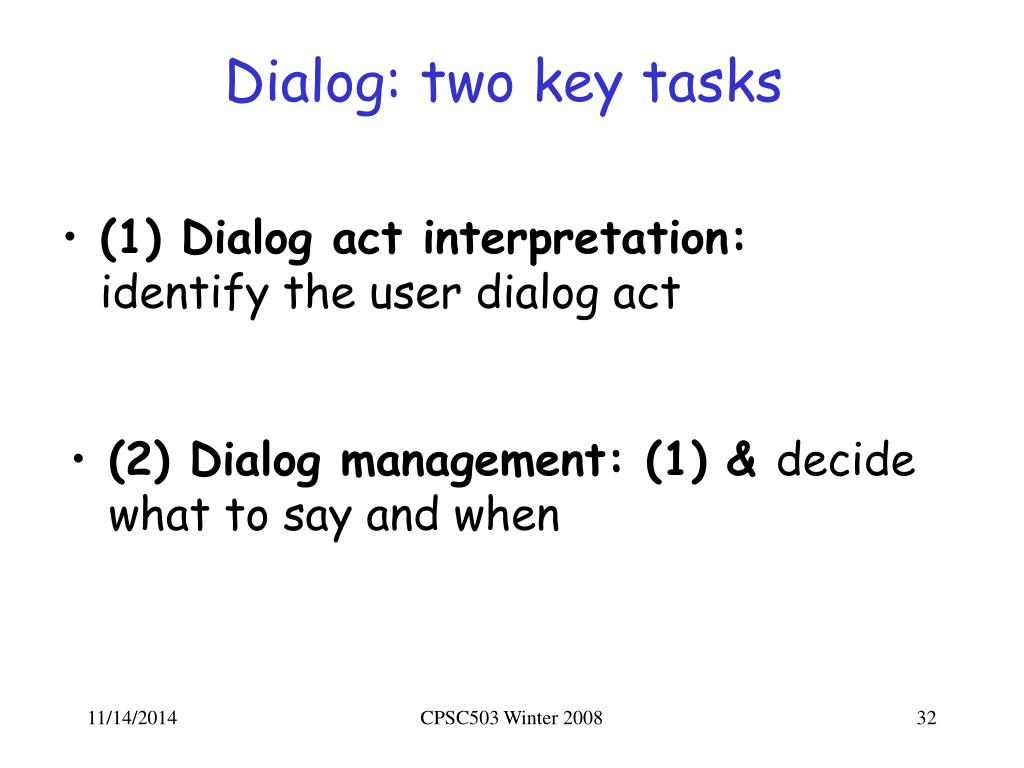 Dialog: two key tasks

• (1) Dialog act interpretation: identify the user dialog act

• (2) Dialog management: (1) & decide what to say and when

11/14/2014

CPSC503 Winter 2008

32